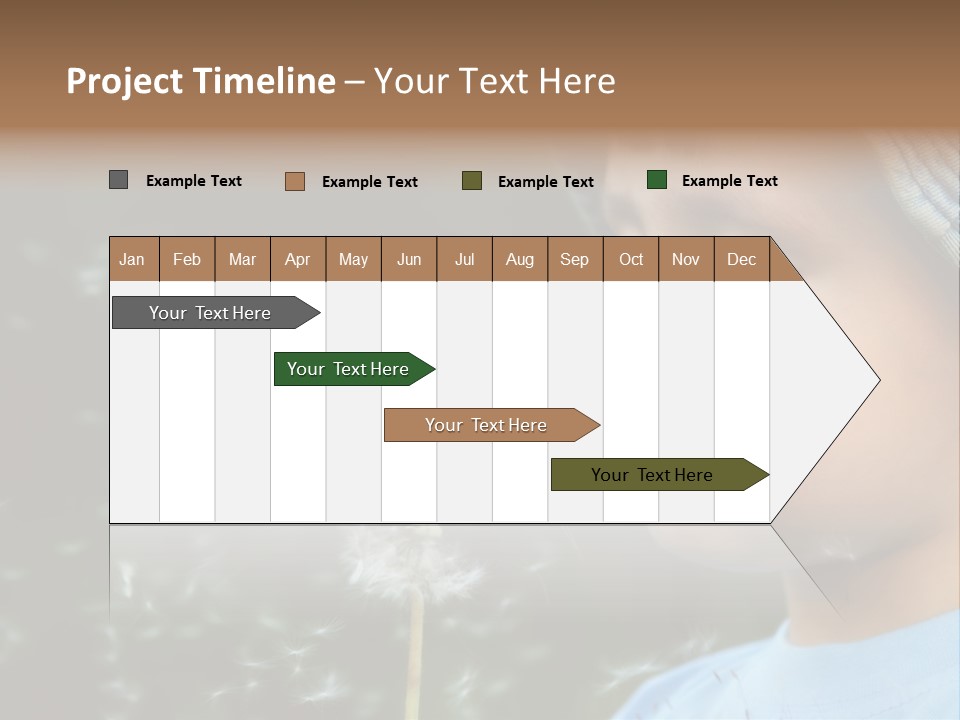 Project Timeline – Your Text Here

Example Text Example Text Example Text Example Text

| Jan | Feb | Mar | Apr | May | Jun | Jul | Aug | Sep | Oct | Nov | Dec |
|---|---|---|---|---|---|---|---|---|---|---|---|

Your Text Here

Your Text Here

Your Text Here

Your Text Here